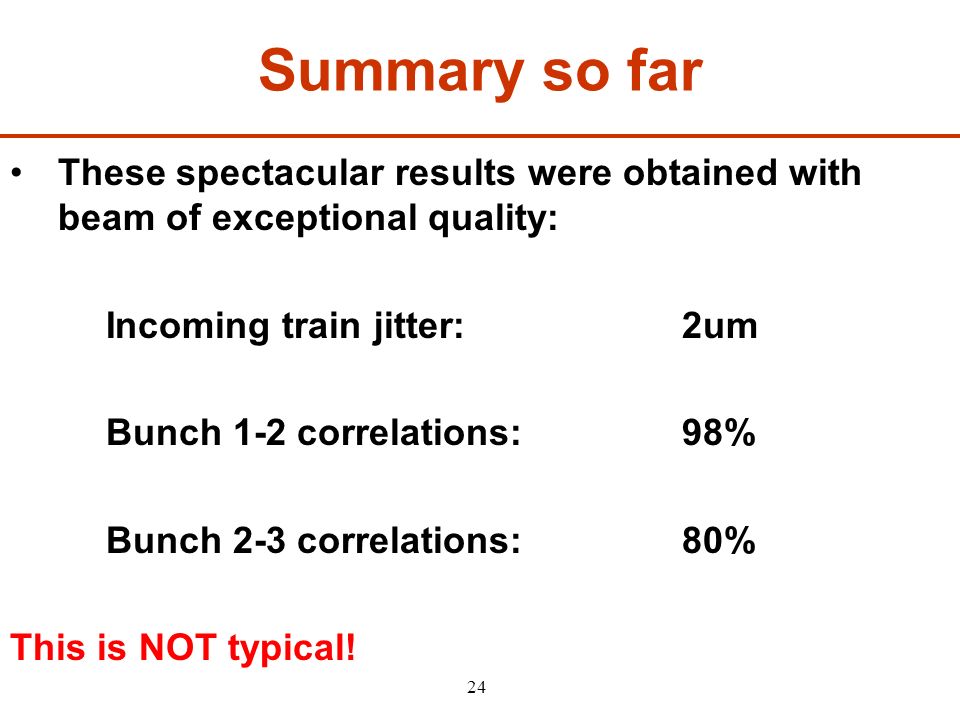 Summary so far

• These spectacular results were obtained with beam of exceptional quality:

Incoming train jitter: 2um

Bunch 1-2 correlations: 98%

Bunch 2-3 correlations: 80%

This is NOT typical!

24